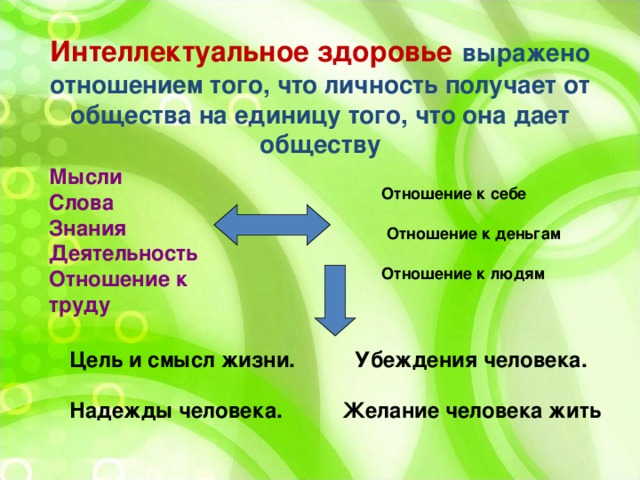 Интеллектуальное здоровье выражено отношением того, что личность получает от общества на единицу того, что она дает обществу

Мысли
Слова
Знания
Деятельность
Отношение к труду

Отношение к себе

Отношение к деньгам

Отношение к людям

Цель и смысл жизни.

Убеждения человека.

Надежды человека.

Желание человека жить